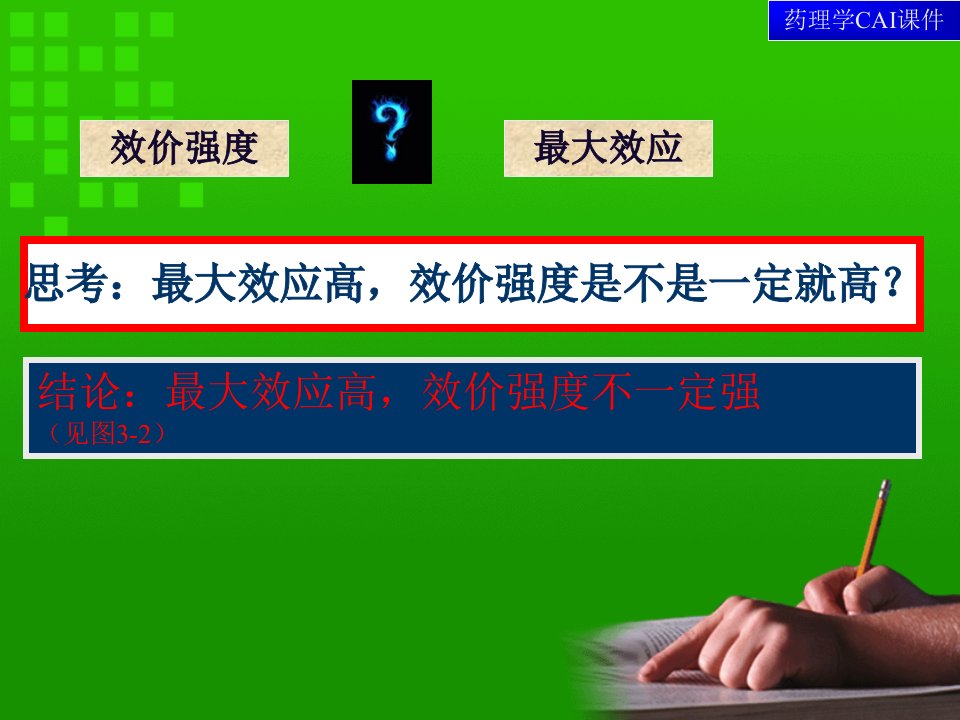 药理学CAI课件

效价强度

?

最大效应

思考：最大效应高，效价强度是不是一定就高？

结论：最大效应高，效价强度不一定强
（见图3-2）